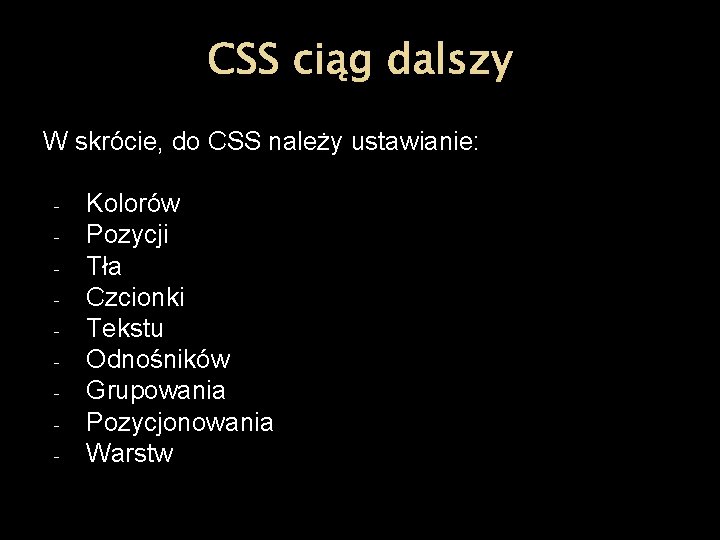 CSS ciąg dalszy

W skrócie, do CSS należy ustawianie:

- Kolorów
- Pozycji
- Tła
- Czcionki
- Tekstu
- Odnośników
- Grupowania
- Pozycjonowania
- Warstw